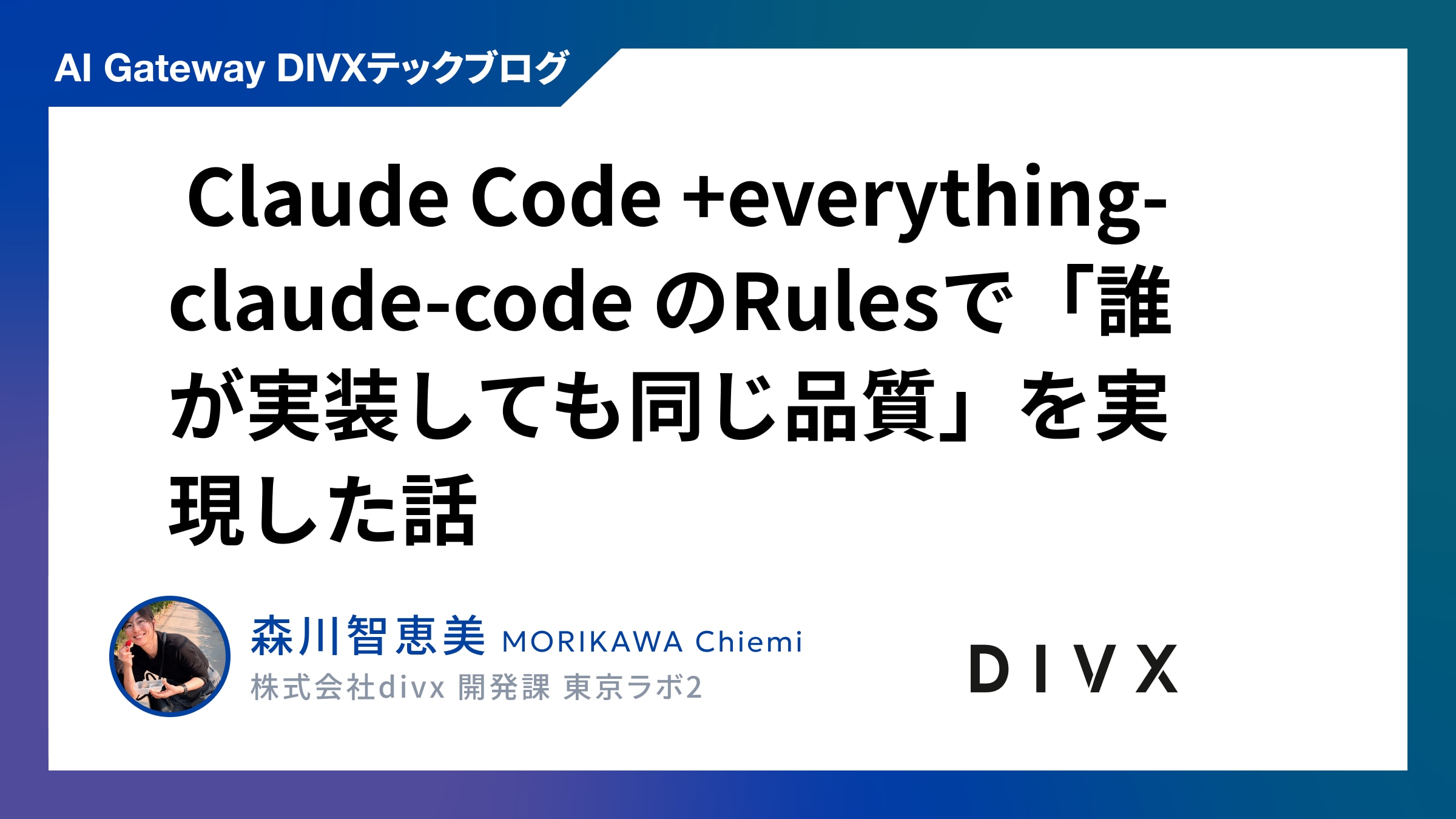 AI Gateway DIVXテックブログ

Claude Code +everything-claude-code のRulesで「誰が実装しても同じ品質」を実現した話

森川智恵美 MORIKAWA Chiemi
株式会社divx 開発課 東京ラボ2

DIVX